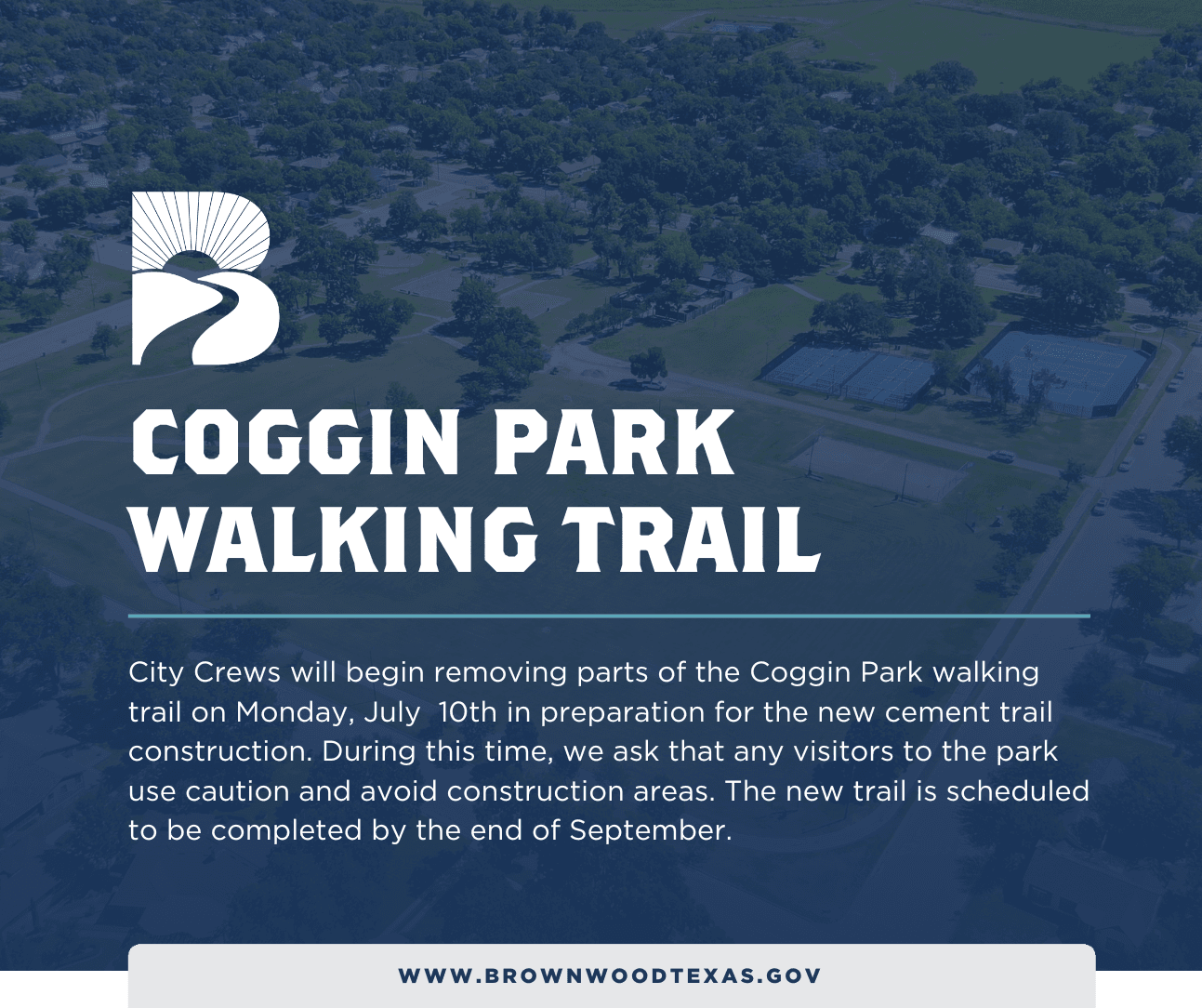 COGGIN PARK WALKING TRAIL

City Crews will begin removing parts of the Coggin Park walking trail on Monday, July 10th in preparation for the new cement trail construction. During this time, we ask that any visitors to the park use caution and avoid construction areas. The new trail is scheduled to be completed by the end of September.

WWW.BROWNWOODTEXAS.GOV